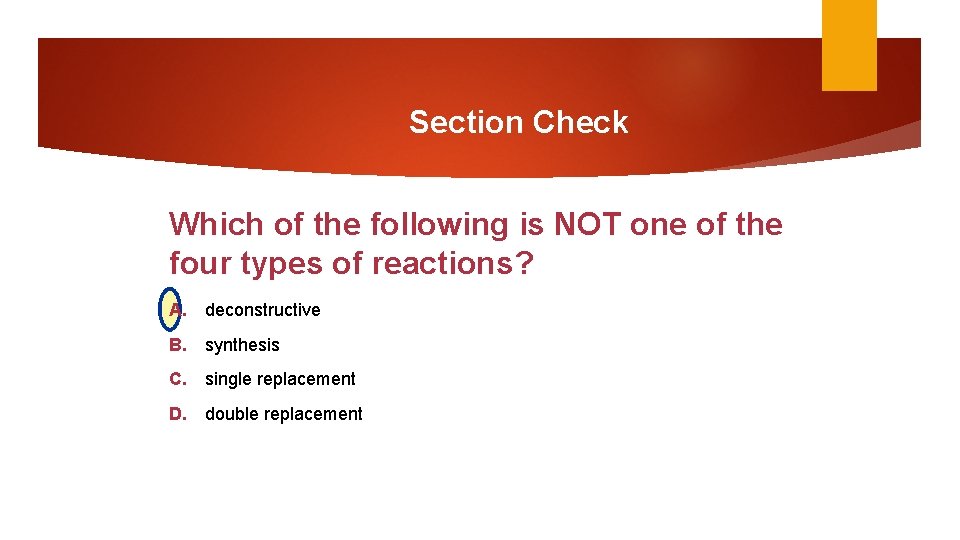 Section Check

Which of the following is NOT one of the four types of reactions?

A. deconstructive

B. synthesis

C. single replacement

D. double replacement